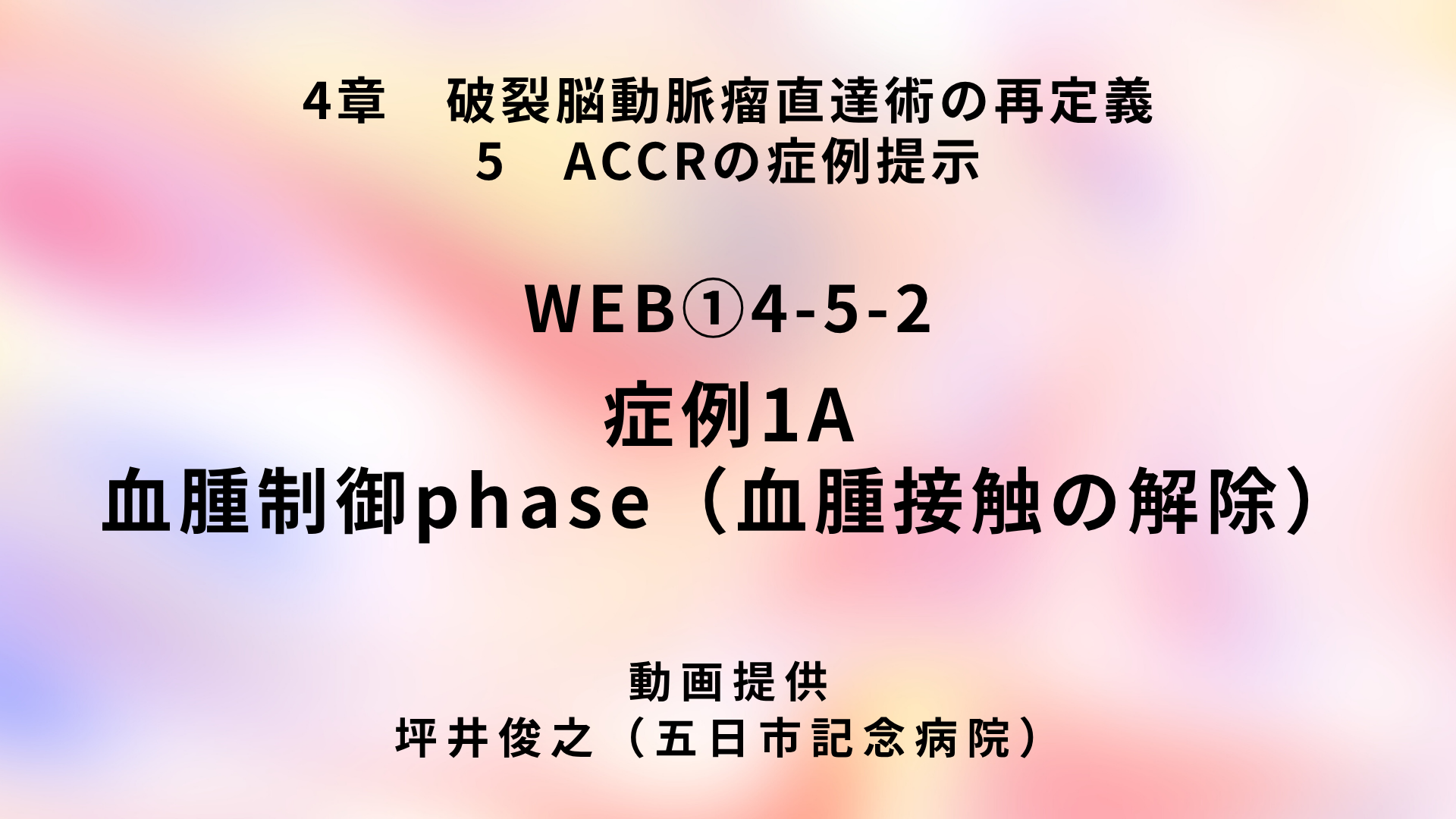 4章　破裂脳動脈瘤直達術の再定義
5　ACCRの症例提示

WEB①4-5-2
症例1A
血腫制御phase（血腫接触の解除）

動画提供
坪井俊之（五日市記念病院）